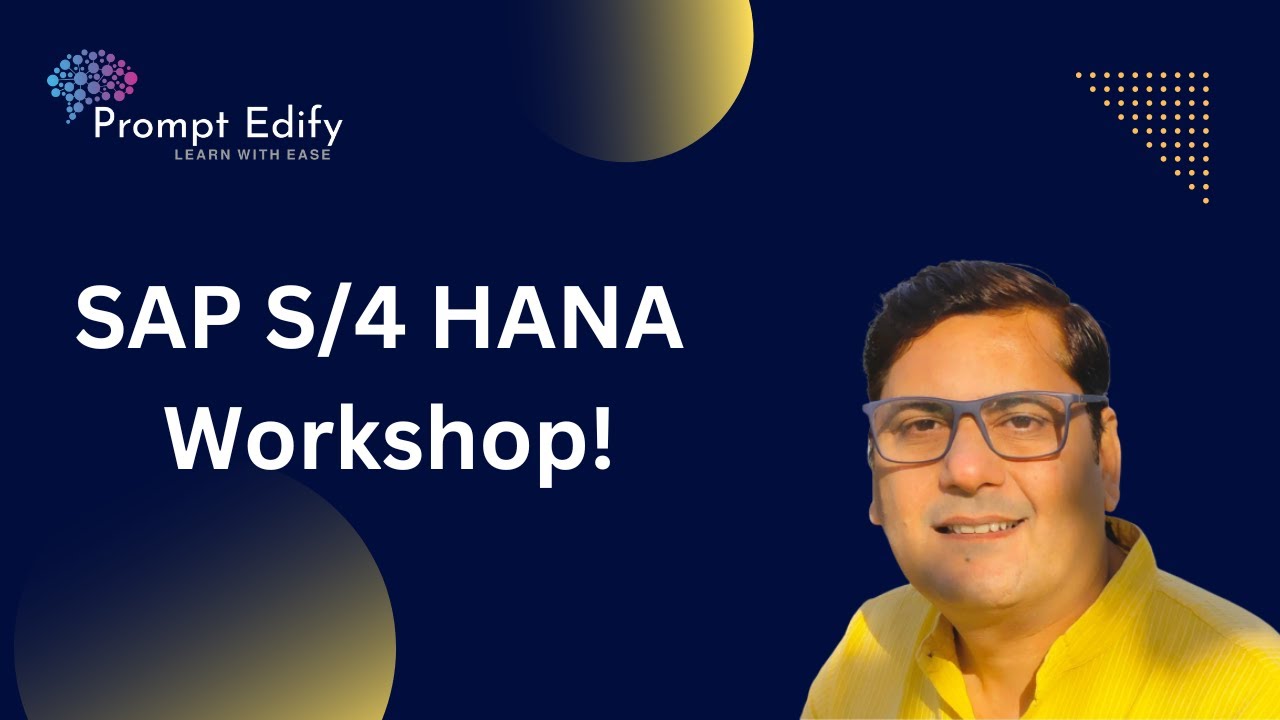 Prompt Edify
LEARN WITH EASE

SAP S/4 HANA Workshop!